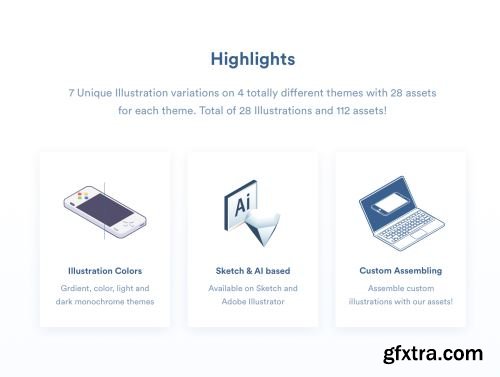 Highlights

7 Unique Illustration variations on 4 totally different themes with 28 assets for each theme. Total of 28 Illustrations and 112 assets!

Ai

Illustration Colors

Grdient, color, light and dark monochrome themes

Sketch & AI based

Available on Sketch and Adobe Illustrator

Custom Assembling

Assemble custom illustrations with our assets!

gfxtra.com